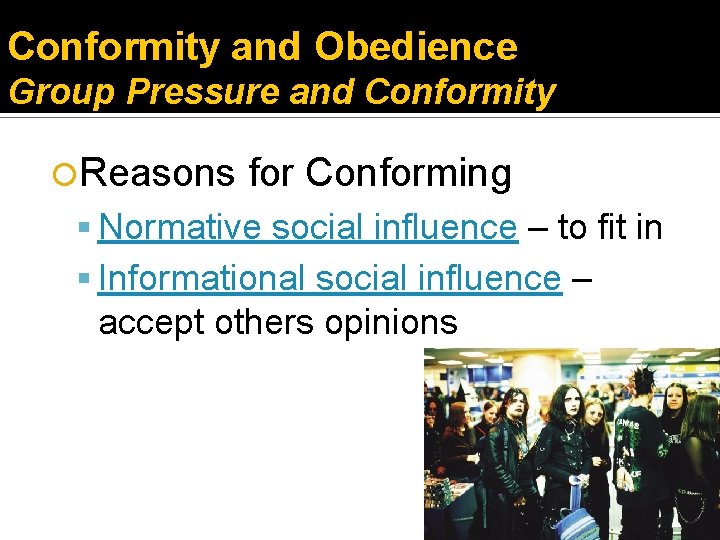 Conformity and Obedience
Group Pressure and Conformity

Reasons for Conforming
Normative social influence – to fit in
Informational social influence – accept others opinions